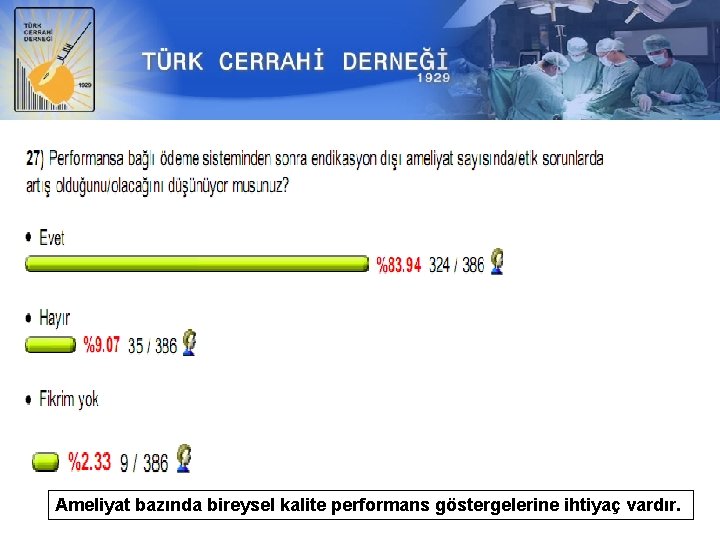 TÜRK CERRAHİ DERNEĞİ 1929

TÜRK CERRAHİ DERNEĞİ 1929

27) Performansa bağlı ödeme sisteminden sonra endikasyon dışı ameliyat sayısında/etik sorunlarda artış olduğunu/olacağını düşünüyor musunuz?

• Evet

%83.94 324 / 386

• Hayır

%9.07 35 / 386

• Fikrim yok

%2.33 9 / 386

Ameliyat bazında bireysel kalite performans göstergelerine ihtiyaç vardır.